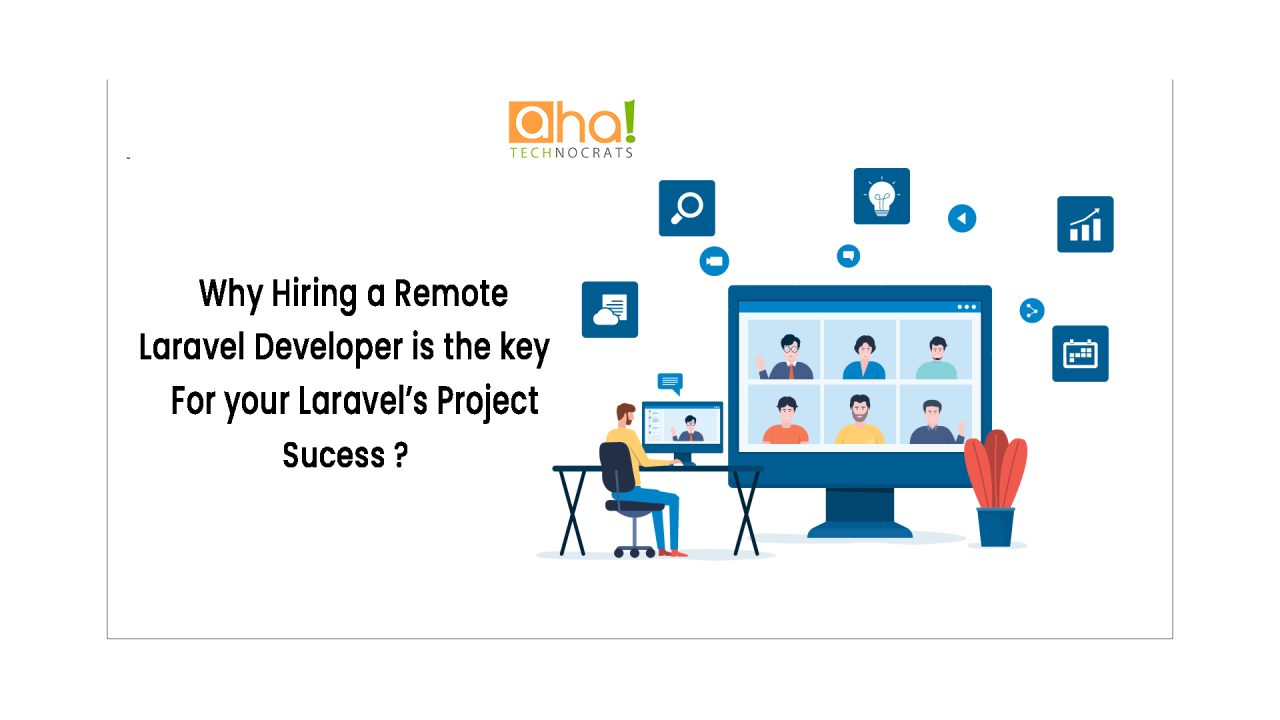 aha!
TECHNOCRATS

Why Hiring a Remote Laravel Developer is the key For your Laravel's Project Sucess ?